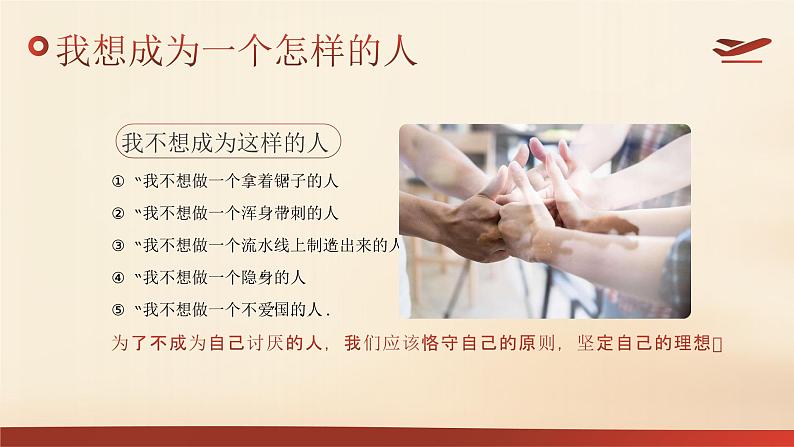 我想成为一个怎样的人

我不想成为这样的人

① “我不想做一个拿着锯子的人

② “我不想做一个浑身带刺的人

③ “我不想做一个流水线上制造出来的人

④ “我不想做一个隐身的人

⑤ “我不想做一个不爱国的人.

为了不成为自己讨厌的人，我们应该恪守自己的原则，坚定自己的理想